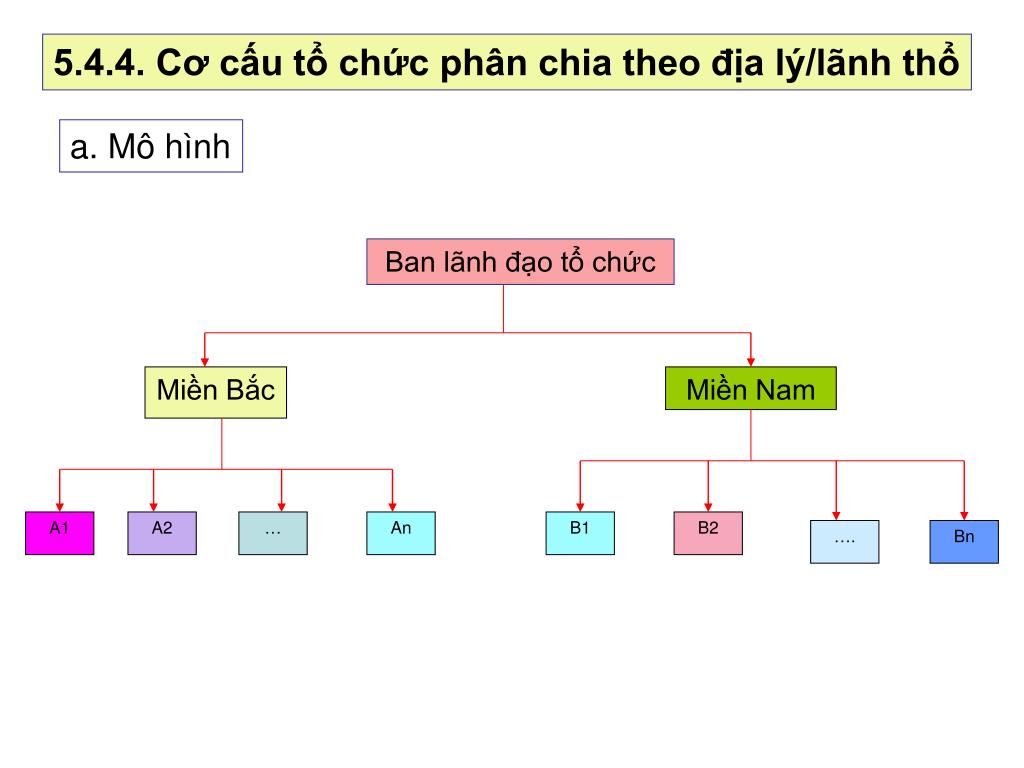 5.4.4. Cơ cấu tổ chức phân chia theo địa lý/lãnh thổ

a. Mô hình

Ban lãnh đạo tổ chức

Miền Bắc

Miền Nam

A1

A2

…

An

B1

B2

….

Bn